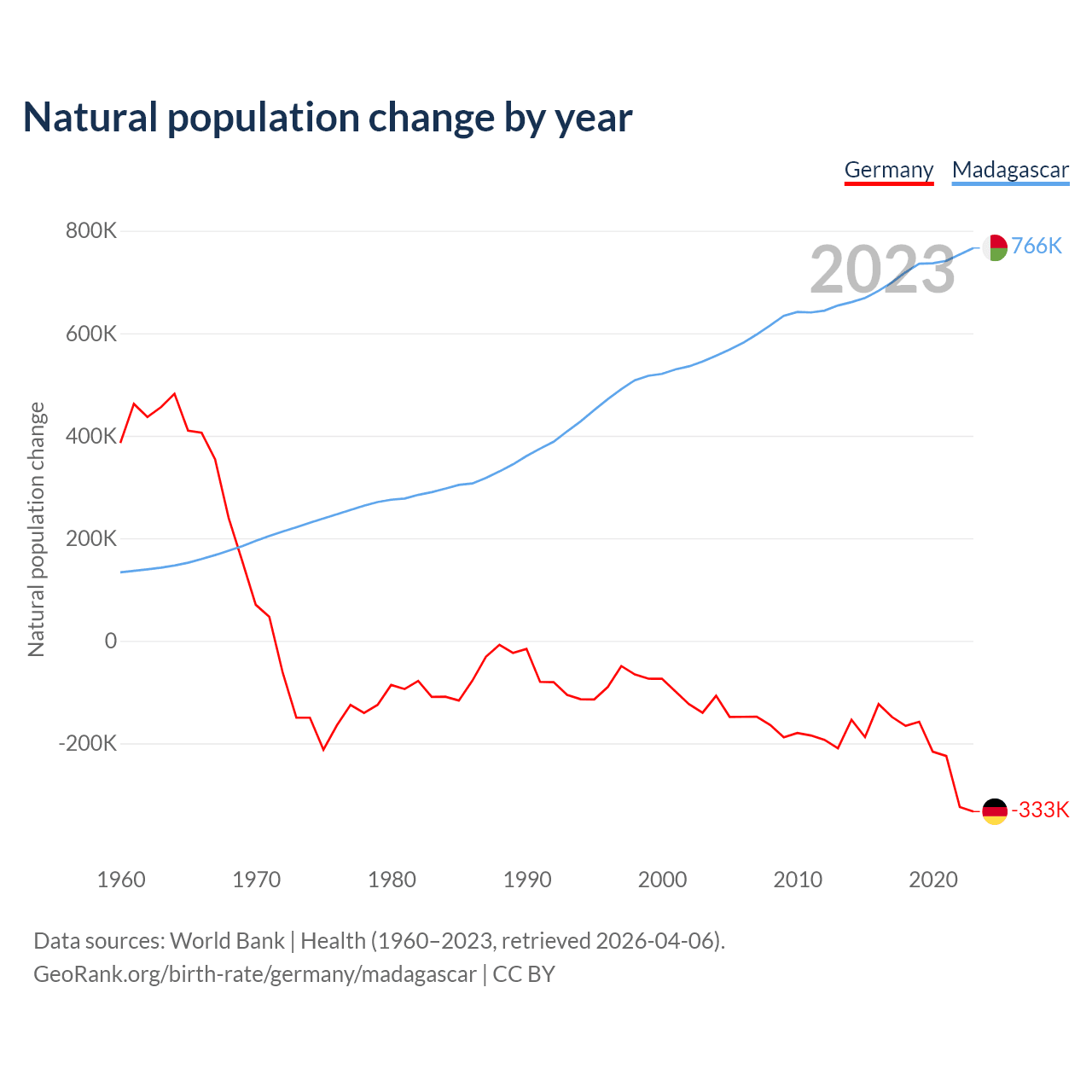 Natural population change by year

Germany Madagascar

2023

Natural population change

800K
600K
400K
200K
0
-200K

766K
-333K

1960 1970 1980 1990 2000 2010 2020

Data sources: World Bank | Health (1960–2023, retrieved 2026-04-06).
GeoRank.org/birth-rate/germany/madagascar | CC BY